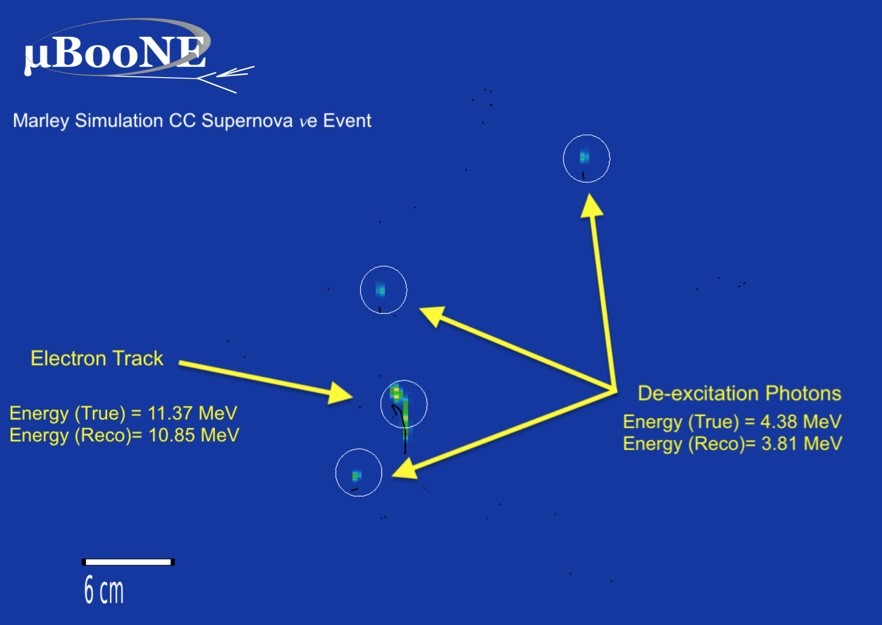 μBooNE

Marley Simulation CC Supernova νe Event

Electron Track

Energy (True) = 11.37 MeV
Energy (Reco)= 10.85 MeV

De-excitation Photons

Energy (True) = 4.38 MeV
Energy (Reco)= 3.81 MeV

6 cm